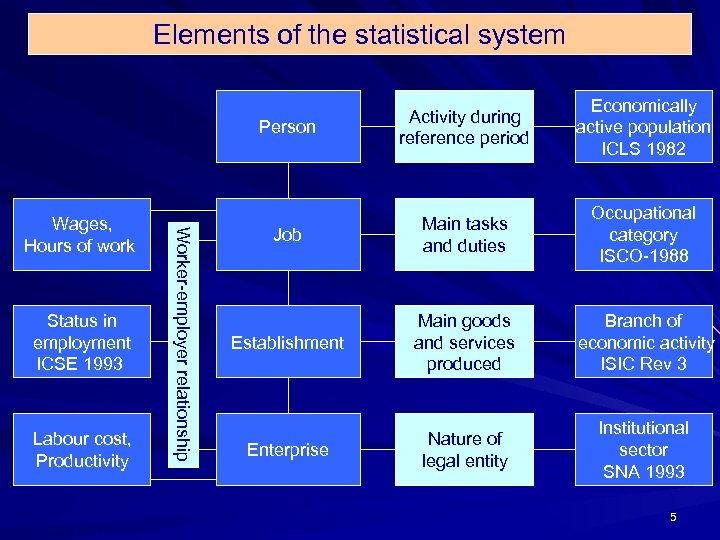 Elements of the statistical system

Person

Activity during reference period

Economically active population ICLS 1982

Wages, Hours of work

Worker-employer relationship

Job

Main tasks and duties

Occupational category ISCO-1988

Status in employment ICSE 1993

Establishment

Main goods and services produced

Branch of economic activity ISIC Rev 3

Labour cost, Productivity

Enterprise

Nature of legal entity

Institutional sector SNA 1993

5